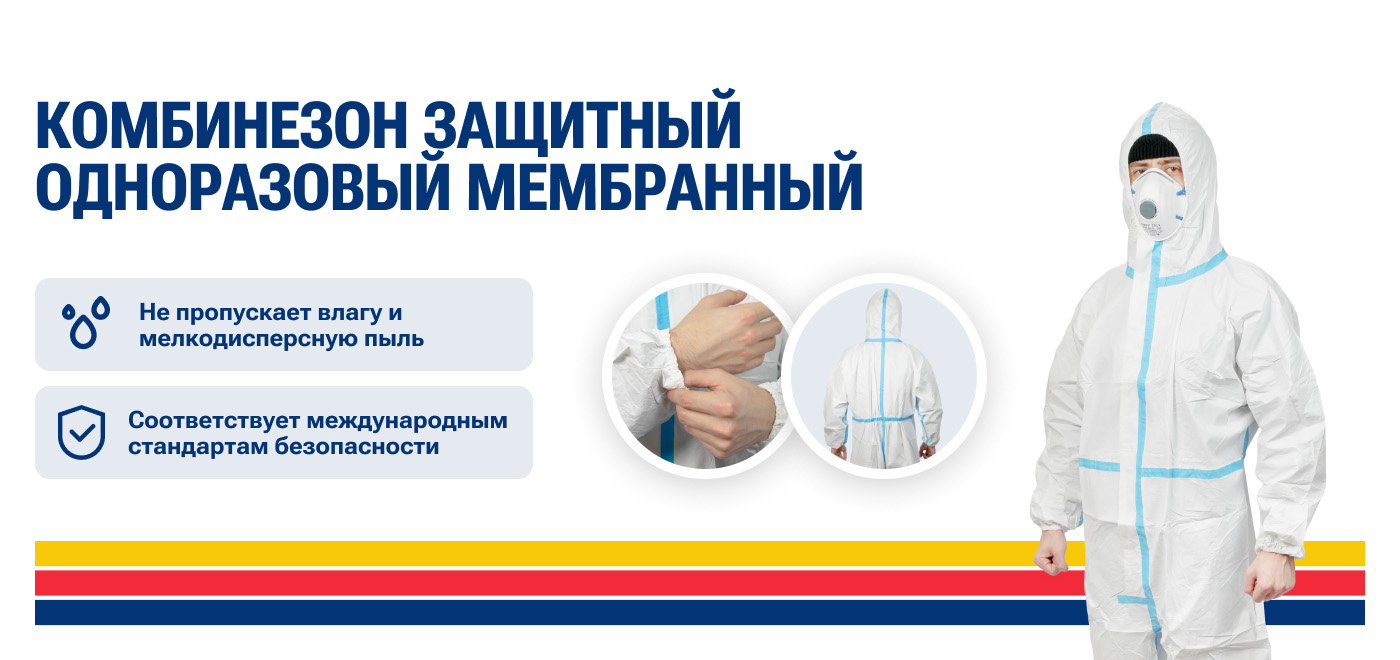 КОМБИНЕЗОН ЗАЩИТНЫЙ ОДНОРАЗОВЫЙ МЕМБРАННЫЙ

Не пропускает влагу и мелкодисперсную пыль

Соответствует международным стандартам безопасности